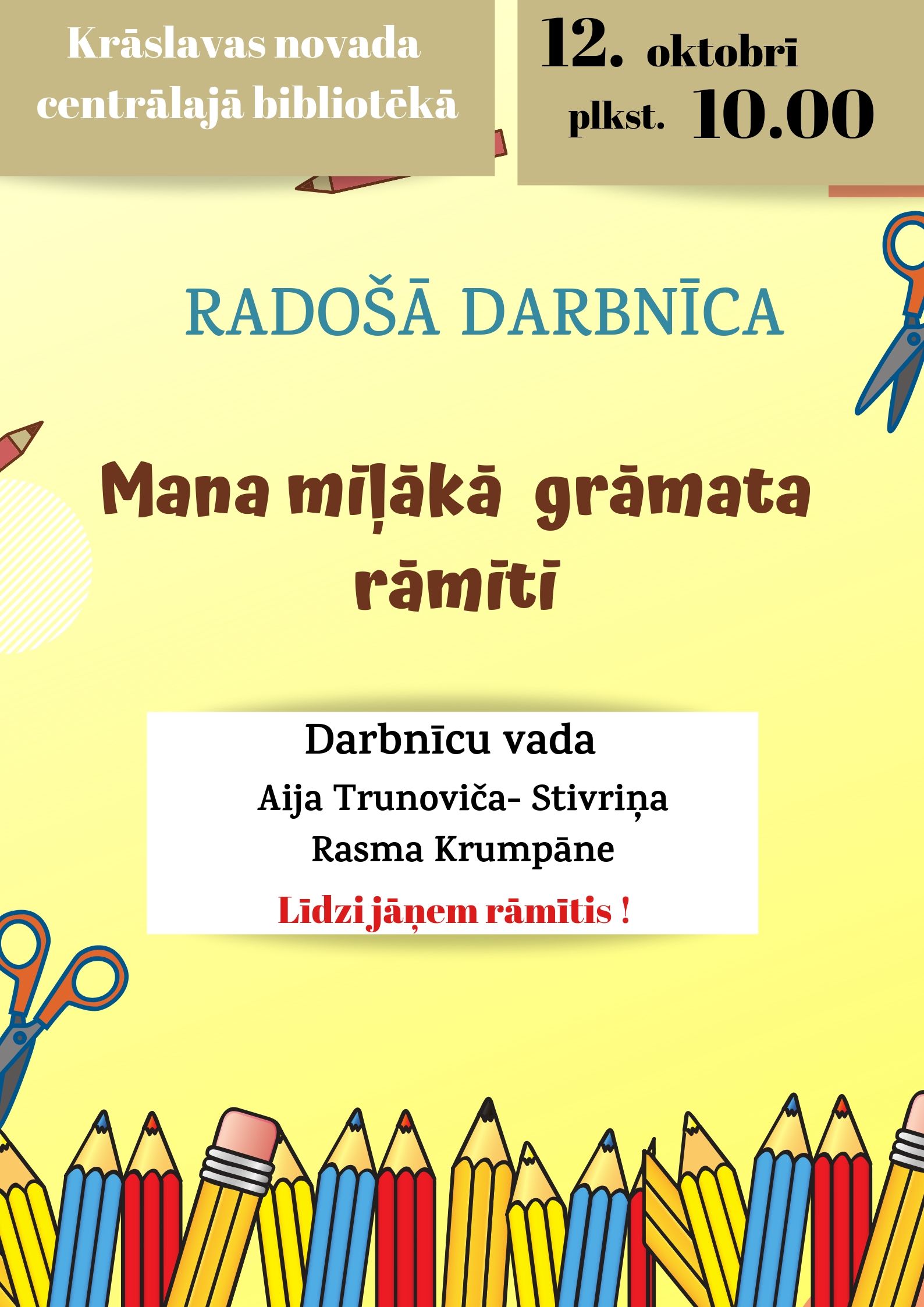 Krāslavas novada centrālajā bibliotēkā

12. oktobrī plkst. 10.00

RADOŠĀ DARBNĪCA

Mana mīļākā grāmata rāmītī

Darbnīcu vada
Aija Trunoviča- Stivriņa
Rasma Krumpāne

Līdzi jāņem rāmītis !